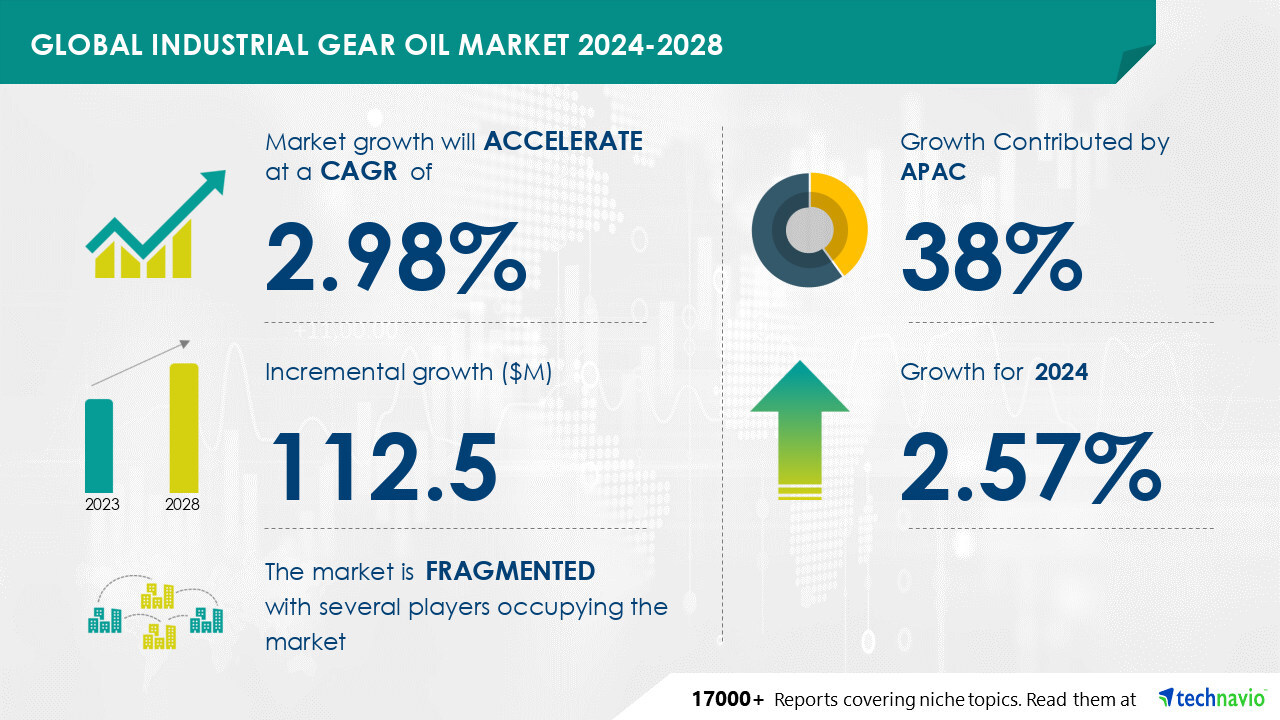 GLOBAL INDUSTRIAL GEAR OIL MARKET 2024-2028

Market growth will ACCELERATE at a CAGR of

2.98%

Incremental growth ($M)

112.5

2023 2028

The market is FRAGMENTED with several players occupying the market

Growth Contributed by APAC

38%

Growth for 2024

2.57%

17000+ Reports covering niche topics. Read them at technavio